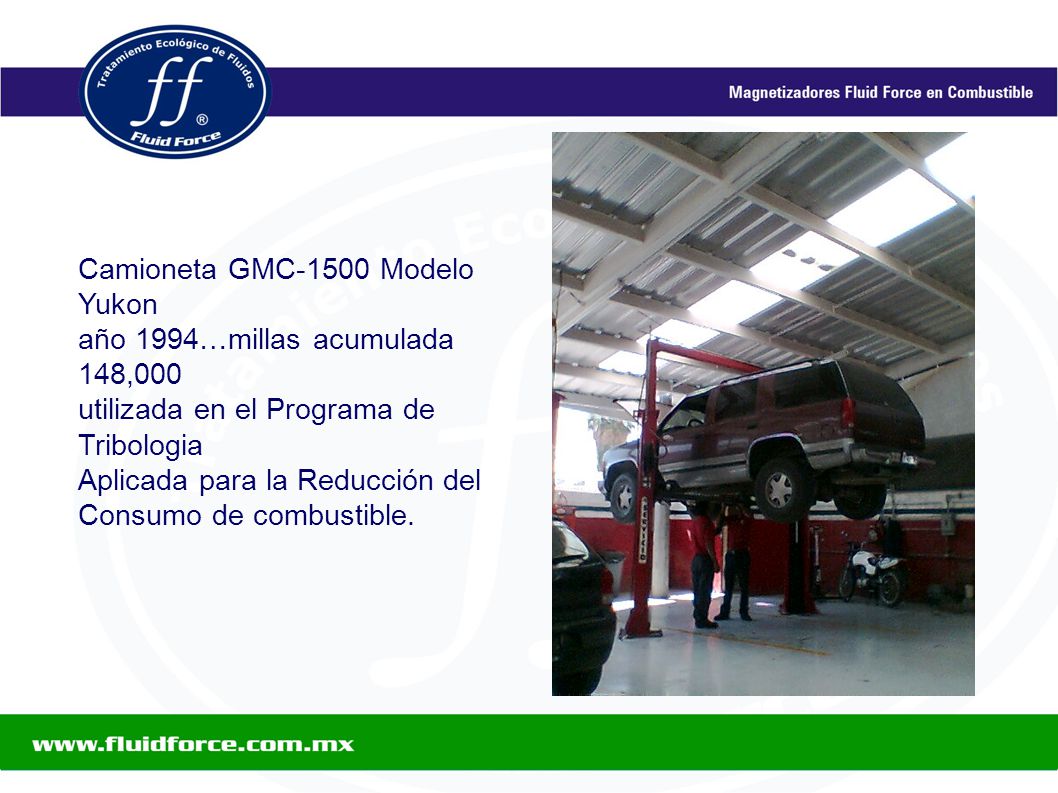 Tratamiento Ecológico de Fluidos
ff ®
Fluid Force

Magnetizadores Fluid Force en Combustible

Camioneta GMC-1500 Modelo Yukon
año 1994…millas acumulada 148,000
utilizada en el Programa de Tribologia
Aplicada para la Reducción del Consumo de combustible.

www.fluidforce.com.mx